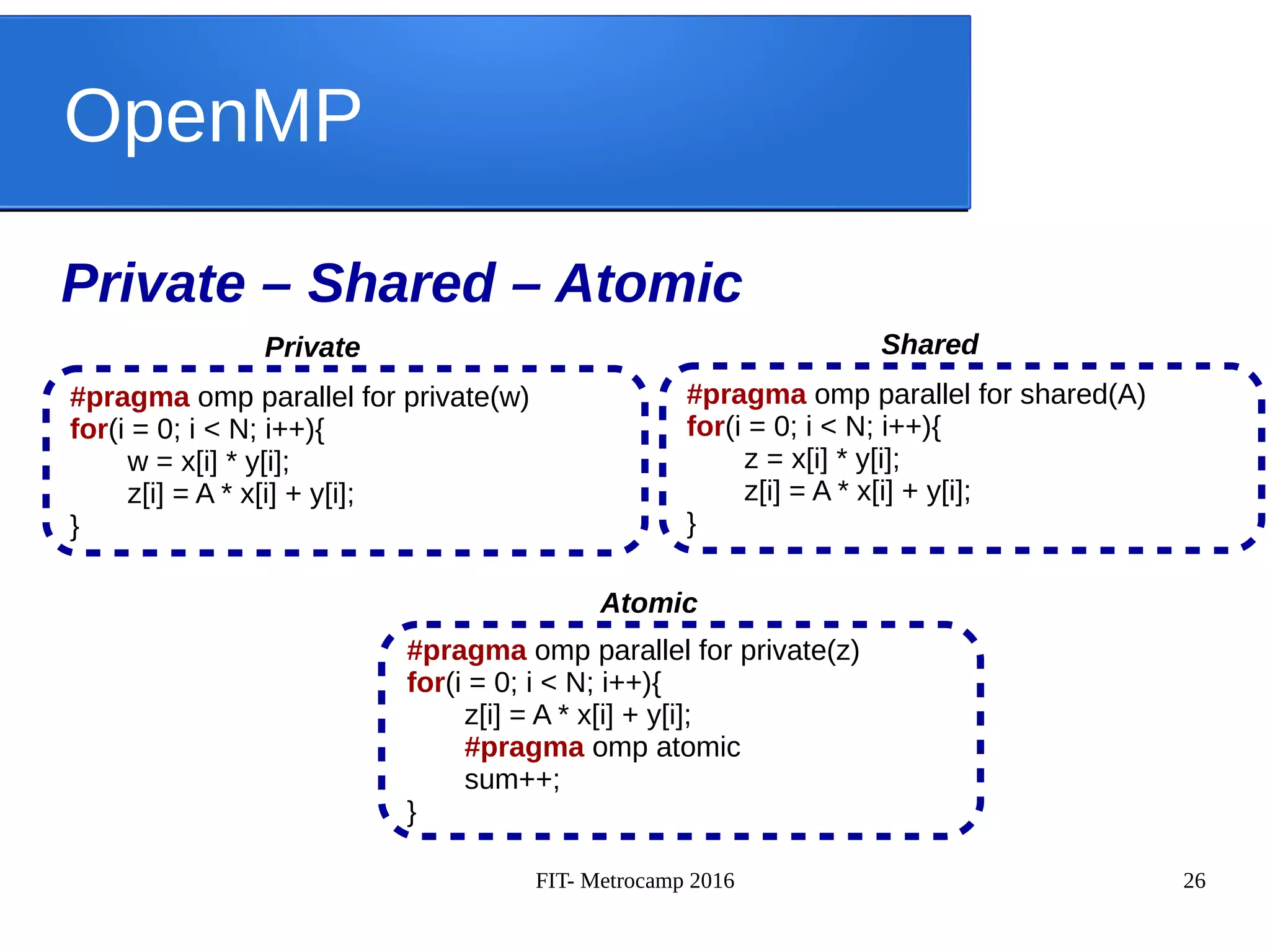 OpenMP

Private – Shared – Atomic

Private

#pragma omp parallel for private(w)
for(i = 0; i < N; i++){
w = x[i] * y[i];
z[i] = A * x[i] + y[i];
}

Shared

#pragma omp parallel for shared(A)
for(i = 0; i < N; i++){
z = x[i] * y[i];
z[i] = A * x[i] + y[i];
}

Atomic

#pragma omp parallel for private(z)
for(i = 0; i < N; i++){
z[i] = A * x[i] + y[i];
#pragma omp atomic
sum++;
}

FIT- Metrocamp 2016

26